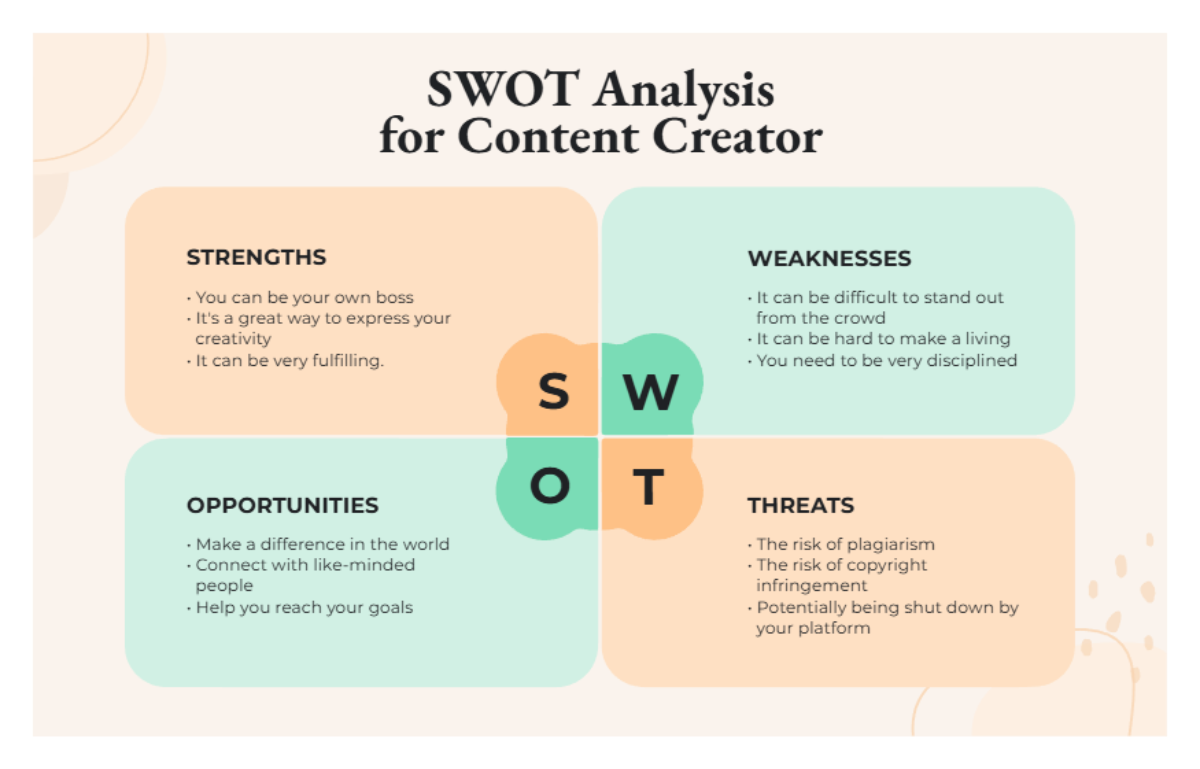 SWOT Analysis
for Content Creator

STRENGTHS

• You can be your own boss
• It's a great way to express your creativity
• It can be very fulfilling.

WEAKNESSES

• It can be difficult to stand out from the crowd
• It can be hard to make a living
• You need to be very disciplined

S W
O T

OPPORTUNITIES

• Make a difference in the world
• Connect with like-minded people
• Help you reach your goals

THREATS

• The risk of plagiarism
• The risk of copyright infringement
• Potentially being shut down by your platform